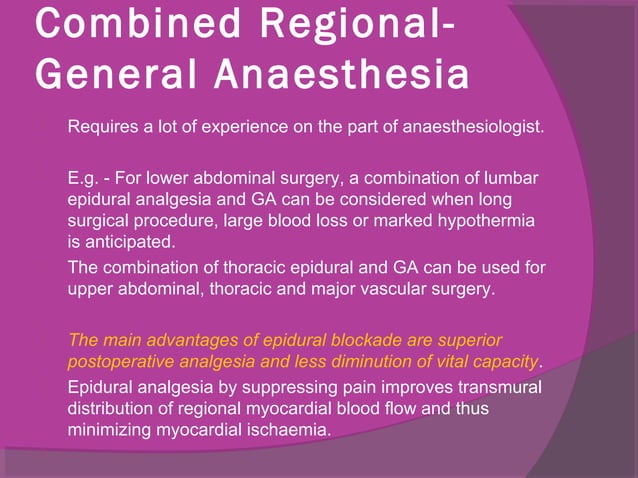 Combined Regional-General Anaesthesia

Requires a lot of experience on the part of anaesthesiologist.

E.g. - For lower abdominal surgery, a combination of lumbar epidural analgesia and GA can be considered when long surgical procedure, large blood loss or marked hypothermia is anticipated.

The combination of thoracic epidural and GA can be used for upper abdominal, thoracic and major vascular surgery.

The main advantages of epidural blockade are superior postoperative analgesia and less diminution of vital capacity.

Epidural analgesia by suppressing pain improves transmural distribution of regional myocardial blood flow and thus minimizing myocardial ischaemia.